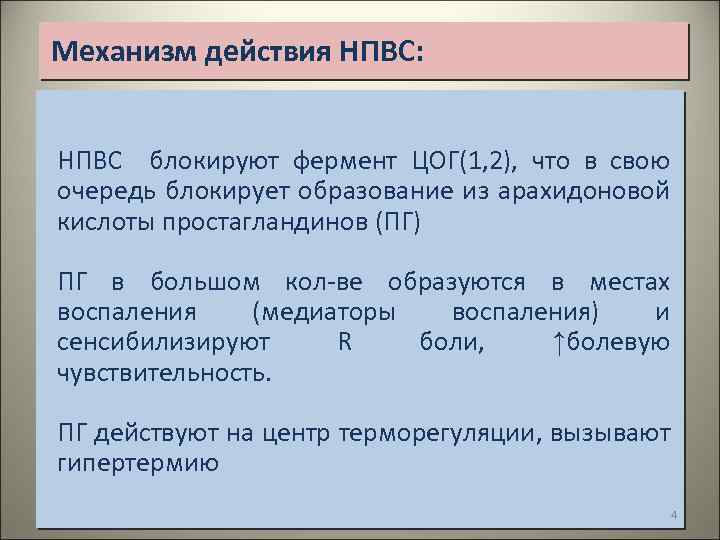 Механизм действия НПВС:

НПВС блокируют фермент ЦОГ(1,2), что в свою очередь блокирует образование из арахидоновой кислоты простагландинов (ПГ)

ПГ в большом кол-ве образуются в местах воспаления (медиаторы воспаления) и сенсибилизируют R боли, ↑болевую чувствительность.

ПГ действуют на центр терморегуляции, вызывают гипертермию

4